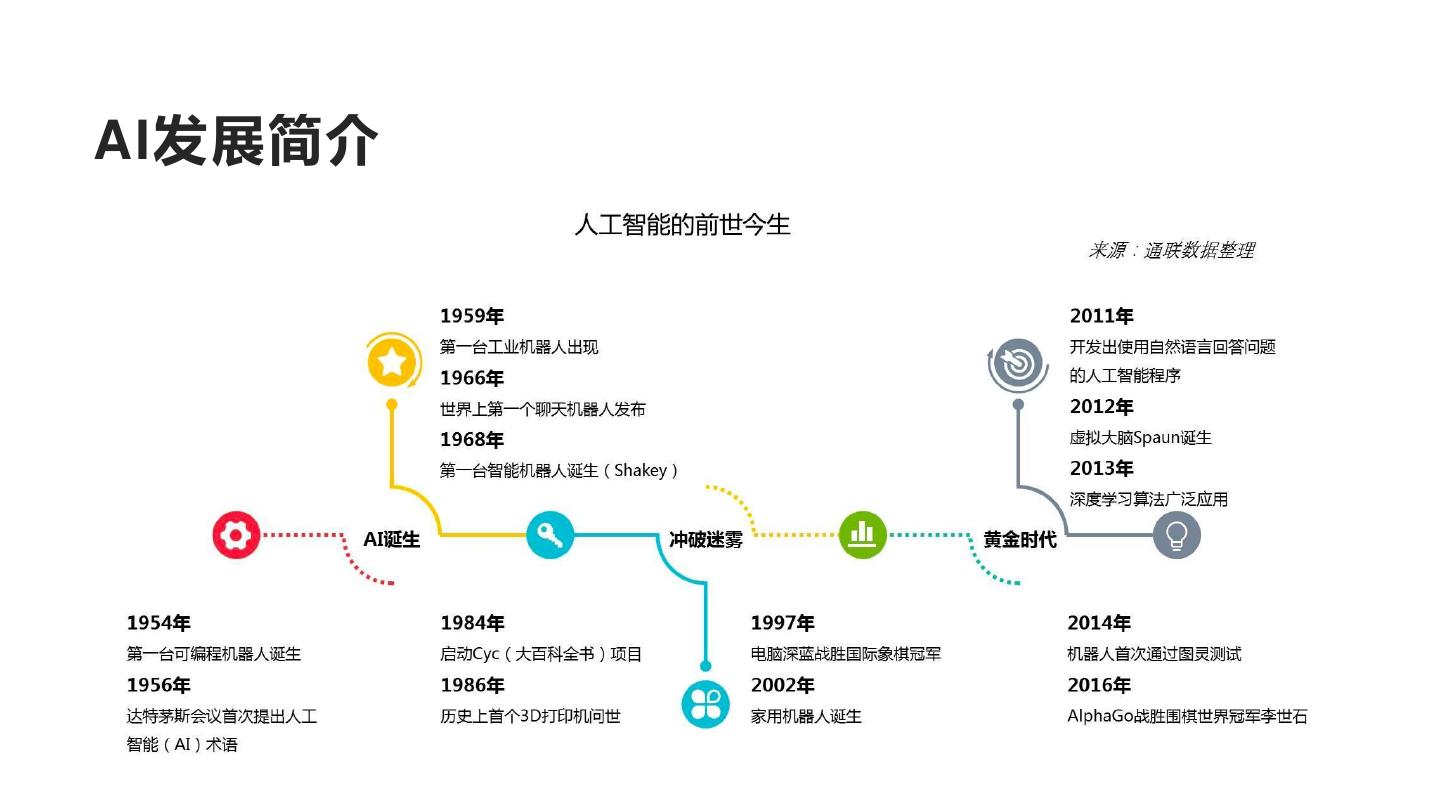 AI发展简介

人工智能的前世今生

来源：通联数据整理

1959年
第一台工业机器人出现
1966年
世界上第一个聊天机器人发布
1968年
第一台智能机器人诞生（Shakey）

2011年
开发出使用自然语言回答问题的人工智能程序
2012年
虚拟大脑Spaun诞生
2013年
深度学习算法广泛应用

AI诞生　冲破迷雾　黄金时代

1954年
第一台可编程机器人诞生
1956年
达特茅斯会议首次提出人工智能（AI）术语

1984年
启动Cyc（大百科全书）项目
1986年
历史上首个3D打印机问世

1997年
电脑深蓝战胜国际象棋冠军
2002年
家用机器人诞生

2014年
机器人首次通过图灵测试
2016年
AlphaGo战胜围棋世界冠军李世石